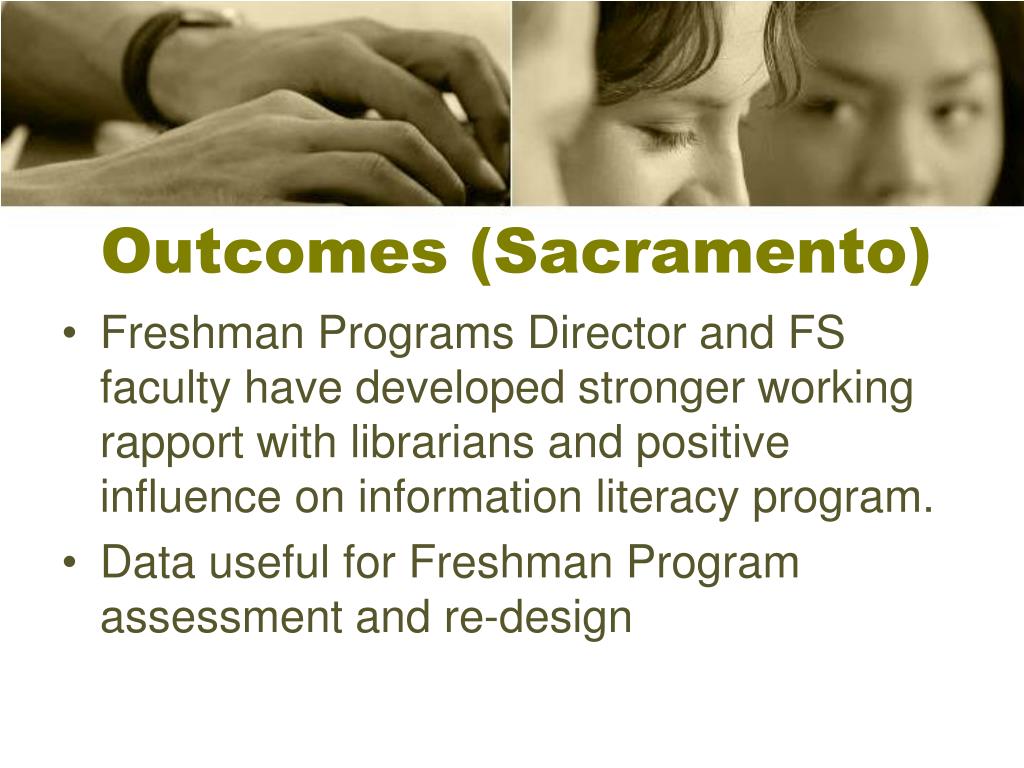 Outcomes (Sacramento)

• Freshman Programs Director and FS faculty have developed stronger working rapport with librarians and positive influence on information literacy program.
• Data useful for Freshman Program assessment and re-design